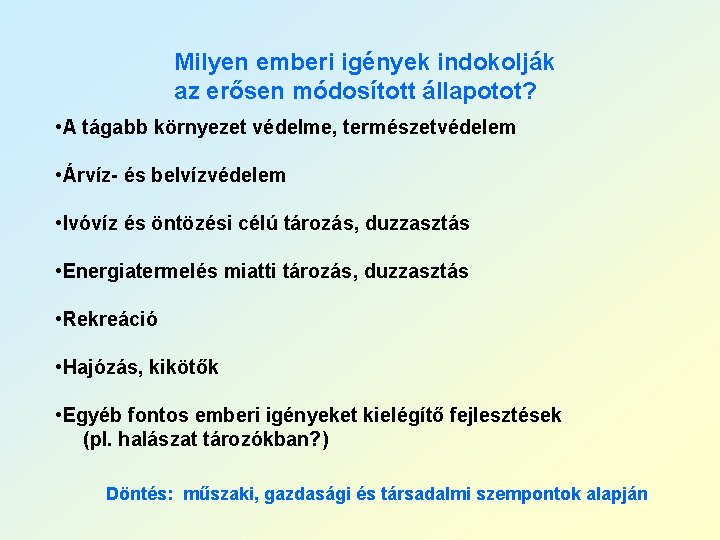 Milyen emberi igények indokolják az erősen módosított állapotot?

•A tágabb környezet védelme, természetvédelem

•Árvíz- és belvízvédelem

•Ivóvíz és öntözési célú tározás, duzzasztás

•Energiatermelés miatti tározás, duzzasztás

•Rekreáció

•Hajózás, kikötők

•Egyéb fontos emberi igényeket kielégítő fejlesztések (pl. halászat tározókban?)

Döntés: műszaki, gazdasági és társadalmi szempontok alapján